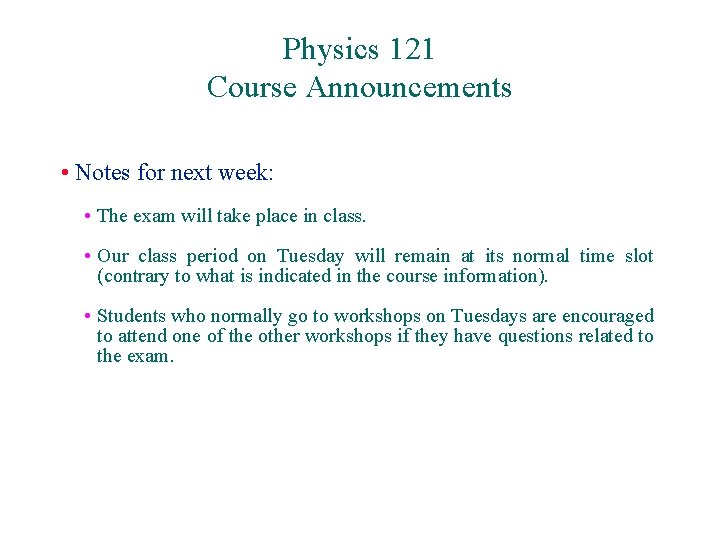 Physics 121
Course Announcements

• Notes for next week:

• The exam will take place in class.

• Our class period on Tuesday will remain at its normal time slot (contrary to what is indicated in the course information).

• Students who normally go to workshops on Tuesdays are encouraged to attend one of the other workshops if they have questions related to the exam.